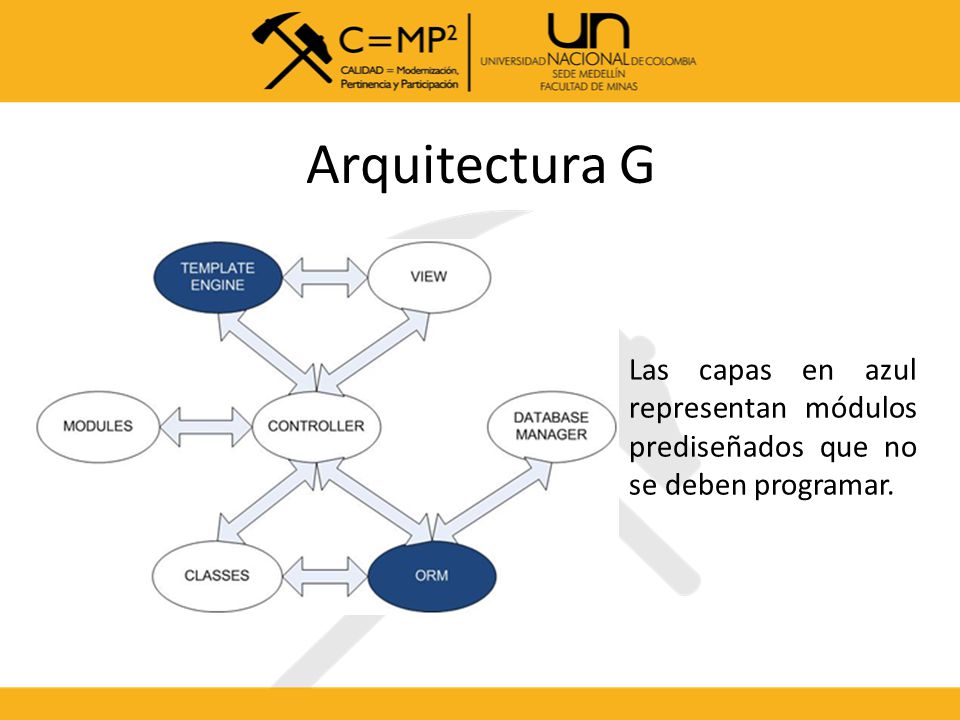 $C=MP^2$
CALIDAD = Modernización, Pertinencia y Participación

UN
UNIVERSIDAD NACIONAL DE COLOMBIA
SEDE MEDELLÍN
FACULTAD DE MINAS

Arquitectura G

TEMPLATE ENGINE
VIEW
MODULES
CONTROLLER
DATABASE MANAGER
CLASSES
ORM

Las capas en azul representan módulos prediseñados que no se deben programar.